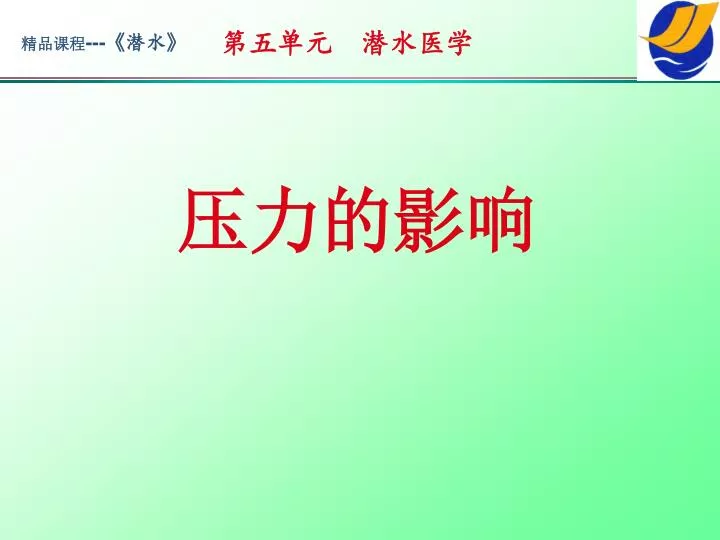 精品课程---《潜水》 第五单元 潜水医学

压力的影响